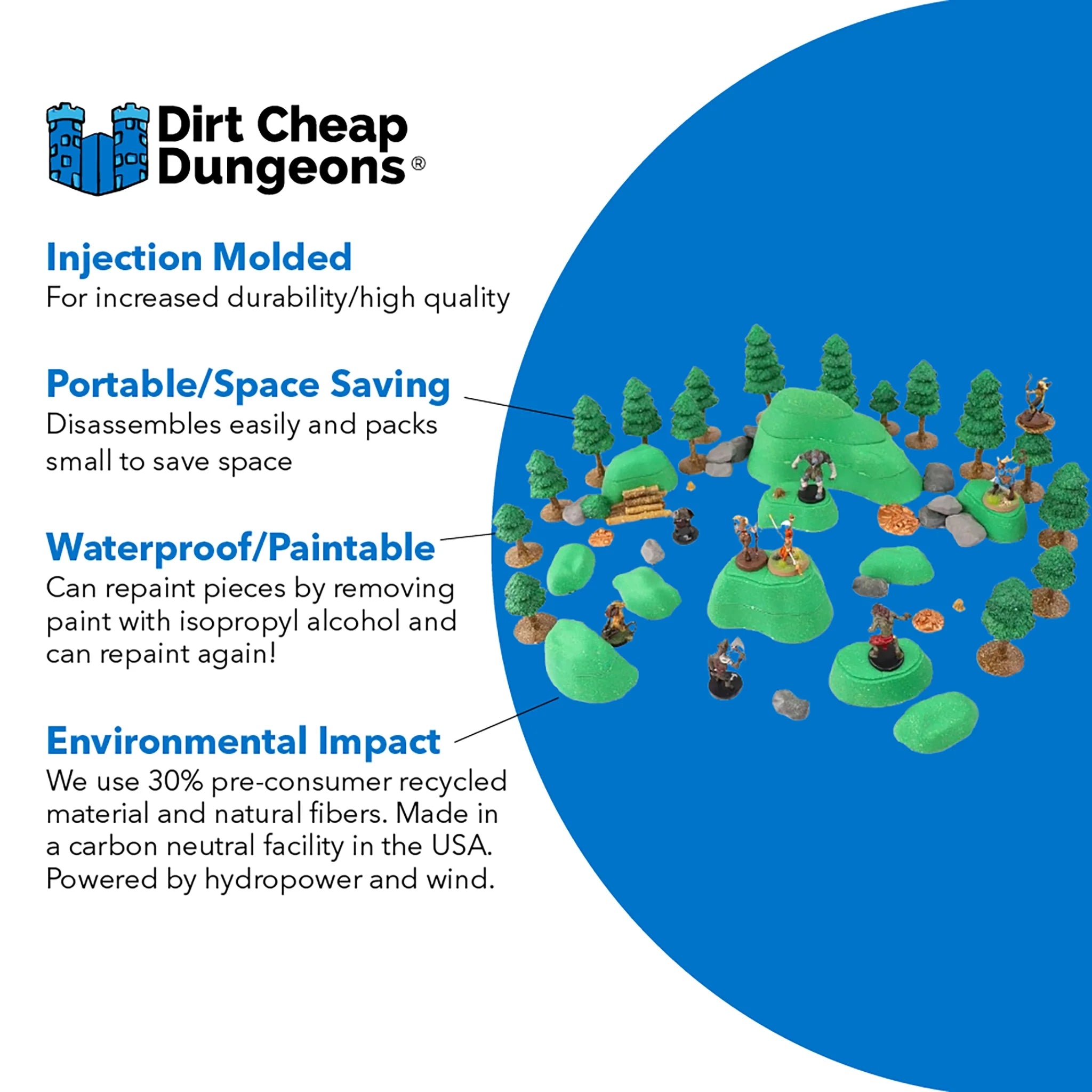 Dirt Cheap Dungeons®

Injection Molded
For increased durability/high quality

Portable/Space Saving
Disassembles easily and packs small to save space

Waterproof/Paintable
Can repaint pieces by removing paint with isopropyl alcohol and can repaint again!

Environmental Impact
We use 30% pre-consumer recycled material and natural fibers. Made in a carbon neutral facility in the USA. Powered by hydropower and wind.